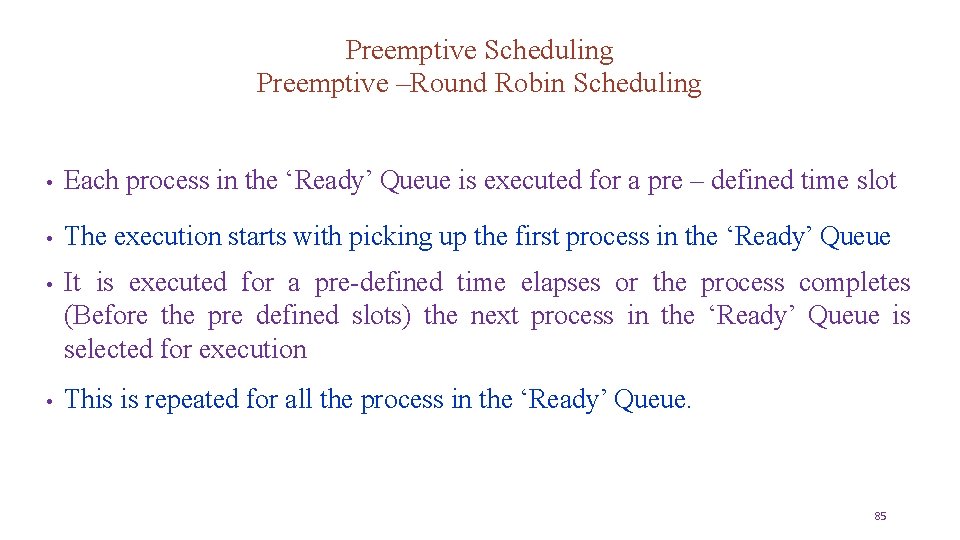 Preemptive Scheduling
Preemptive –Round Robin Scheduling

• Each process in the ‘Ready’ Queue is executed for a pre – defined time slot

• The execution starts with picking up the first process in the ‘Ready’ Queue

• It is executed for a pre-defined time elapses or the process completes (Before the pre defined slots) the next process in the ‘Ready’ Queue is selected for execution

• This is repeated for all the process in the ‘Ready’ Queue.

85